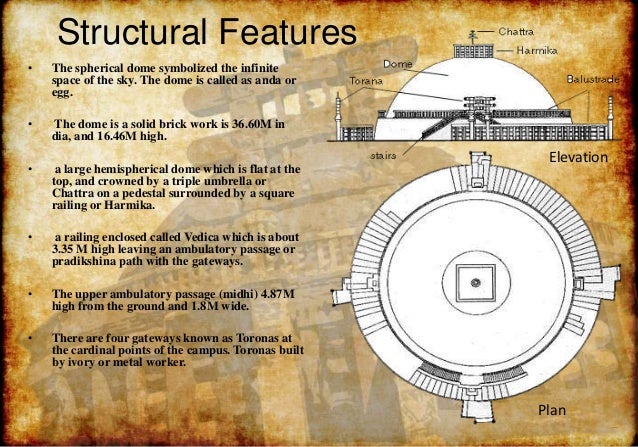 Structural Features

• The spherical dome symbolized the infinite space of the sky. The dome is called as anda or egg.

• The dome is a solid brick work is 36.60M in dia, and 16.46M high.

• a large hemispherical dome which is flat at the top, and crowned by a triple umbrella or Chattra on a pedestal surrounded by a square railing or Harmika.

• a railing enclosed called Vedica which is about 3.35 M high leaving an ambulatory passage or pradikshina path with the gateways.

• The upper ambulatory passage (midhi) 4.87M high from the ground and 1.8M wide.

• There are four gateways known as Toronas at the cardinal points of the campus. Toronas built by ivory or metal worker.

Chattra
Harmika
Dome
Torana
Balustrade
stairs
Elevation
Plan